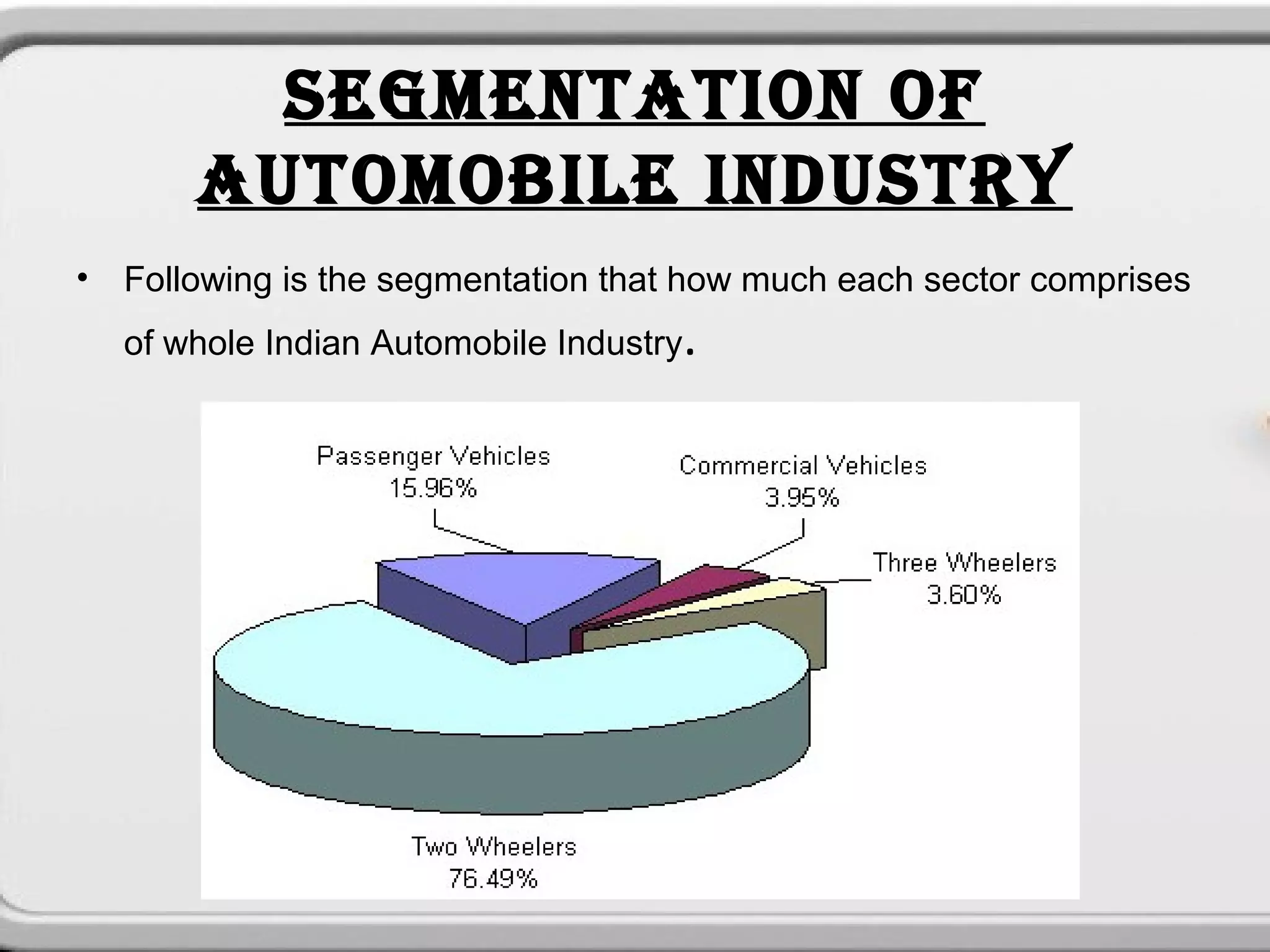 SEGMENTATION OF AUTOMOBILE INDUSTRY

• Following is the segmentation that how much each sector comprises of whole Indian Automobile Industry.

Passenger Vehicles
15.96%

Commercial Vehicles
3.95%

Three Wheelers
3.60%

Two Wheelers
76.49%